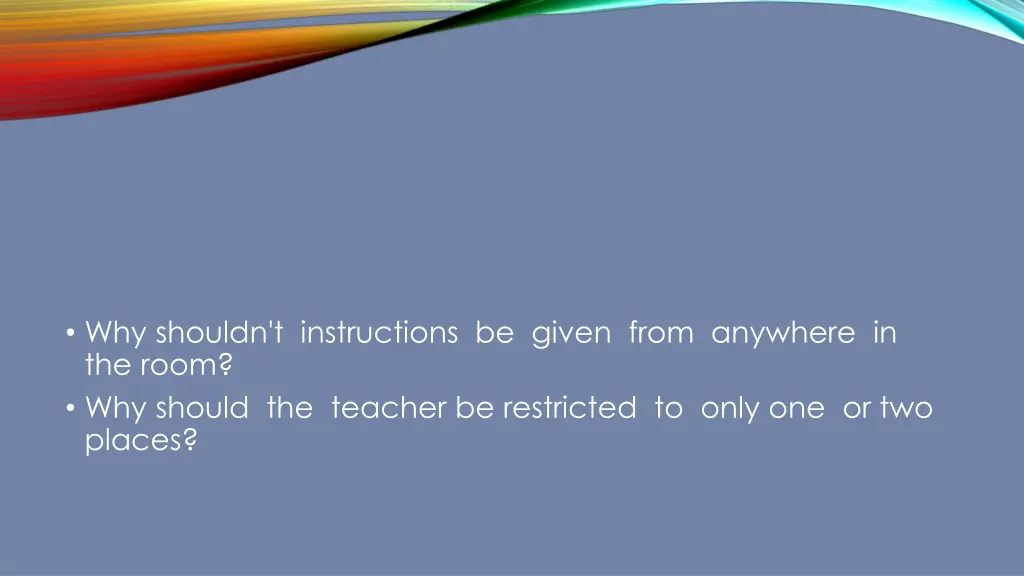 • Why shouldn't instructions be given from anywhere in the room?
• Why should the teacher be restricted to only one or two places?